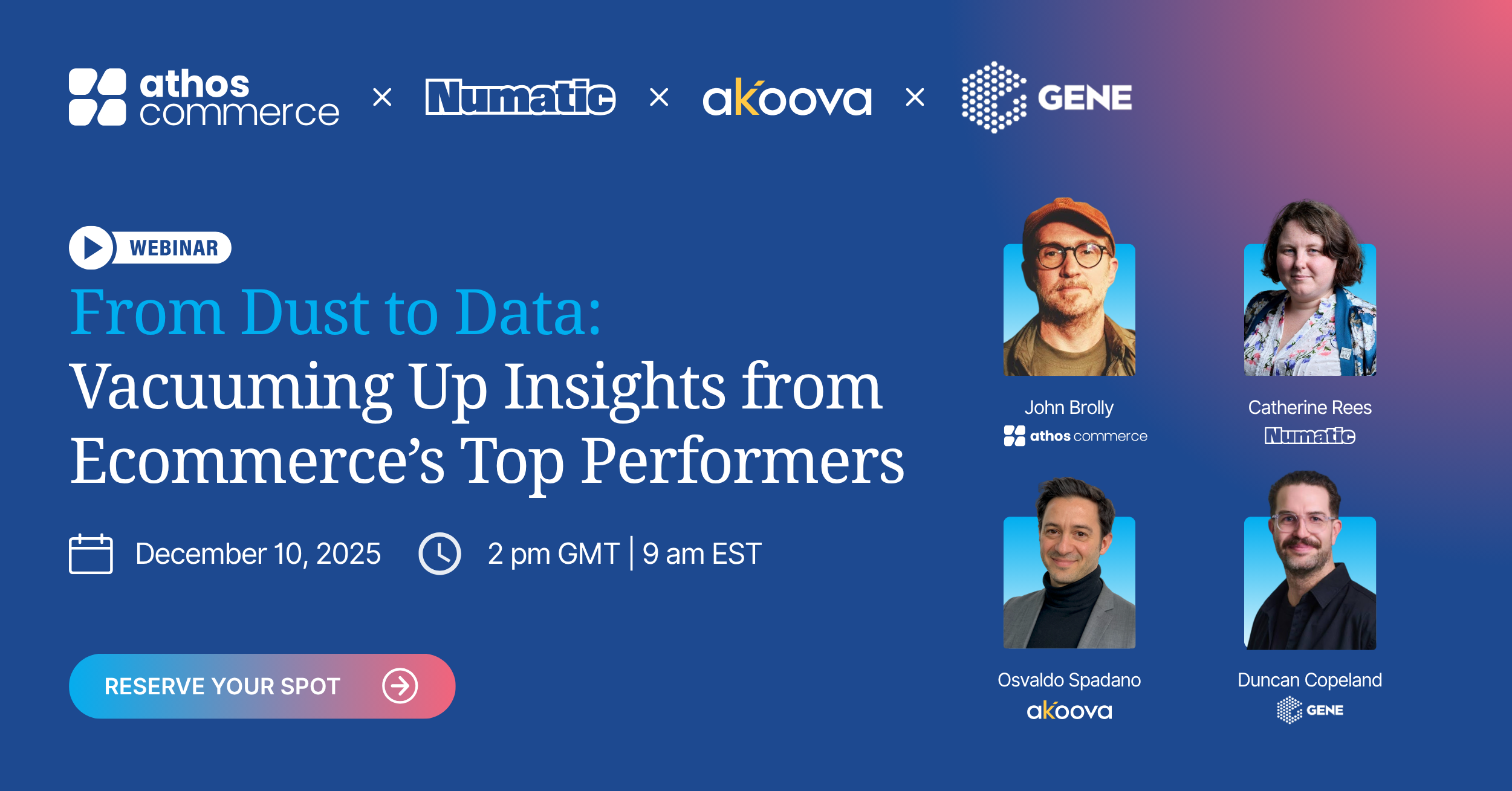 athos commerce × Numatic × akoova × GENE

WEBINAR

From Dust to Data:
Vacuuming Up Insights from Ecommerce's Top Performers

December 10, 2025 2 pm GMT | 9 am EST

RESERVE YOUR SPOT

John Brolly
athos commerce

Catherine Rees
Numatic

Osvaldo Spadano
akoova

Duncan Copeland
GENE